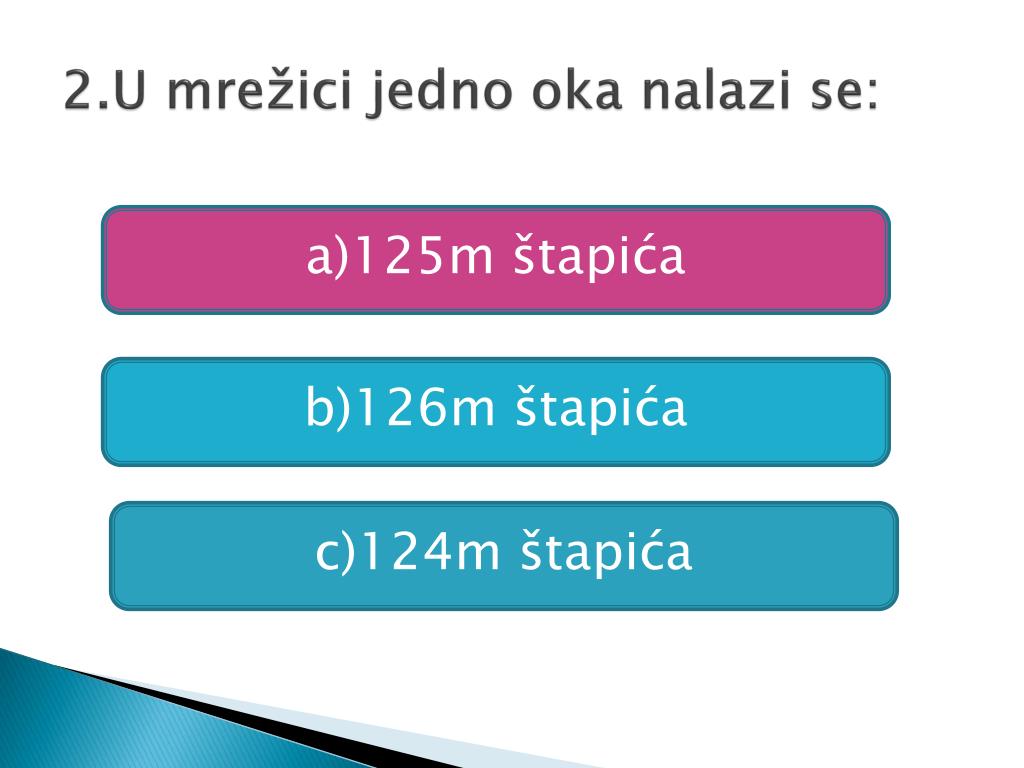 2.U mrežici jedno oka nalazi se:

a)125m štapića

b)126m štapića

c)124m štapića